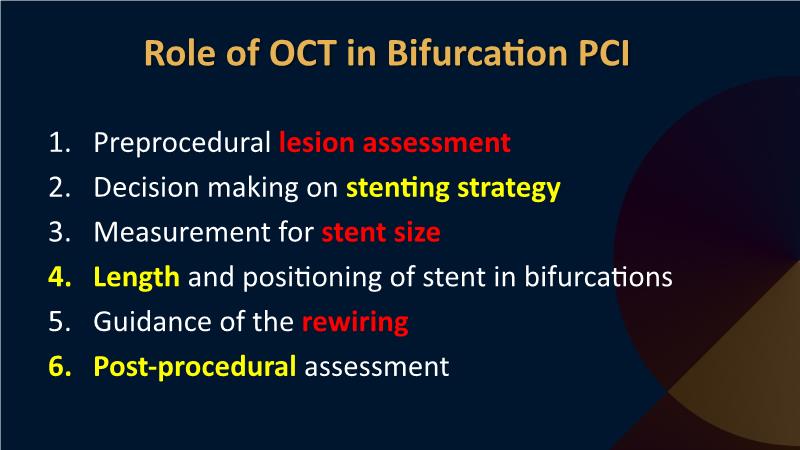 Role of OCT in Bifurcation PCI

1. Preprocedural lesion assessment
2. Decision making on stenting strategy
3. Measurement for stent size
4. Length and positioning of stent in bifurcations
5. Guidance of the rewiring
6. Post-procedural assessment